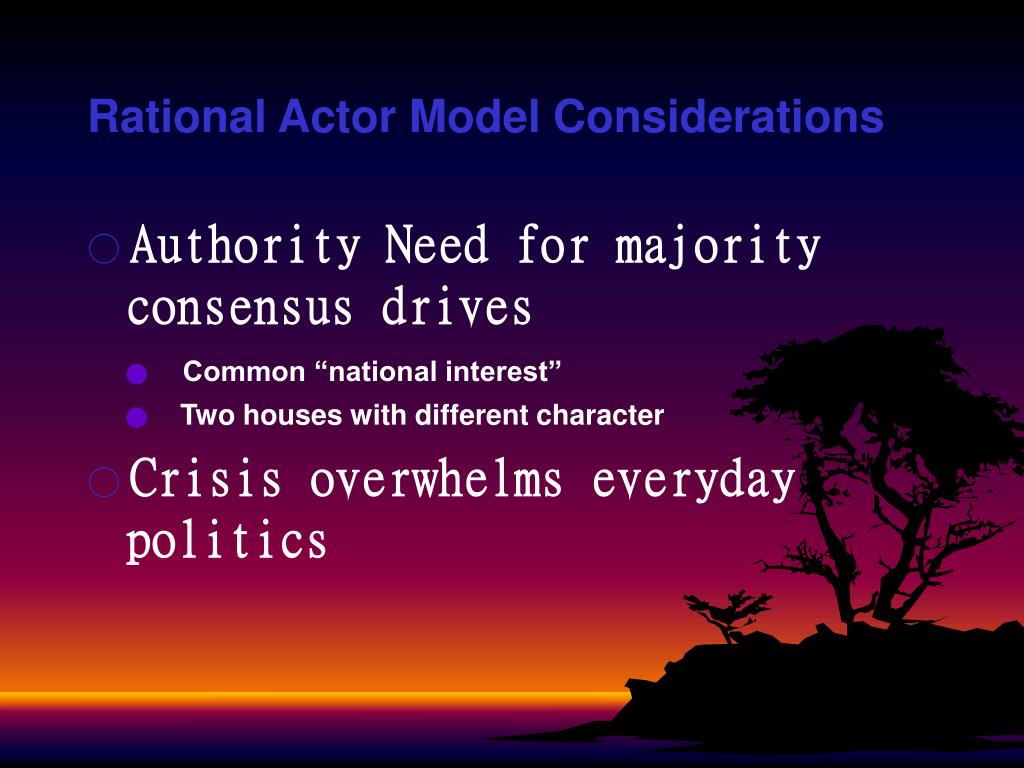 Rational Actor Model Considerations

Authority Need for majority consensus drives

Common “national interest”

Two houses with different character

Crisis overwhelms everyday politics